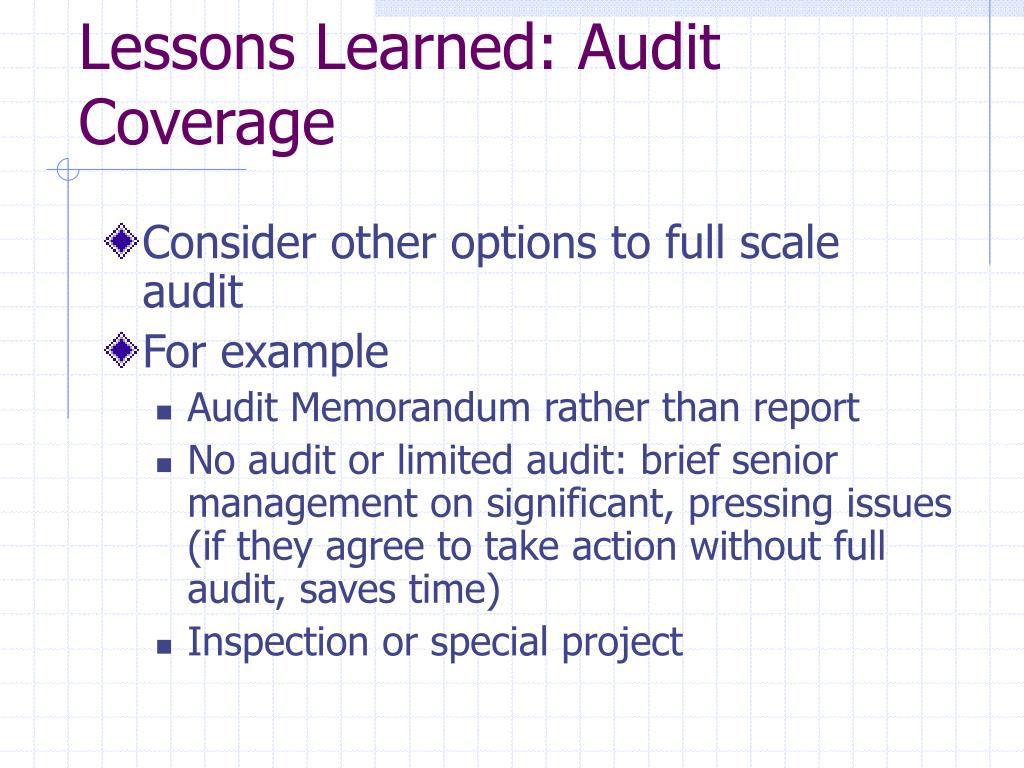 Lessons Learned: Audit Coverage

Consider other options to full scale audit

For example

Audit Memorandum rather than report

No audit or limited audit: brief senior management on significant, pressing issues (if they agree to take action without full audit, saves time)

Inspection or special project